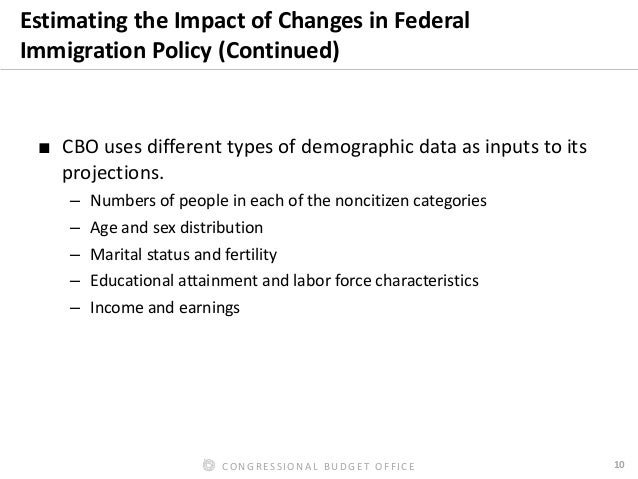 Estimating the Impact of Changes in Federal Immigration Policy (Continued)

■ CBO uses different types of demographic data as inputs to its projections.

– Numbers of people in each of the noncitizen categories
– Age and sex distribution
– Marital status and fertility
– Educational attainment and labor force characteristics
– Income and earnings

CONGRESSIONAL BUDGET OFFICE

10